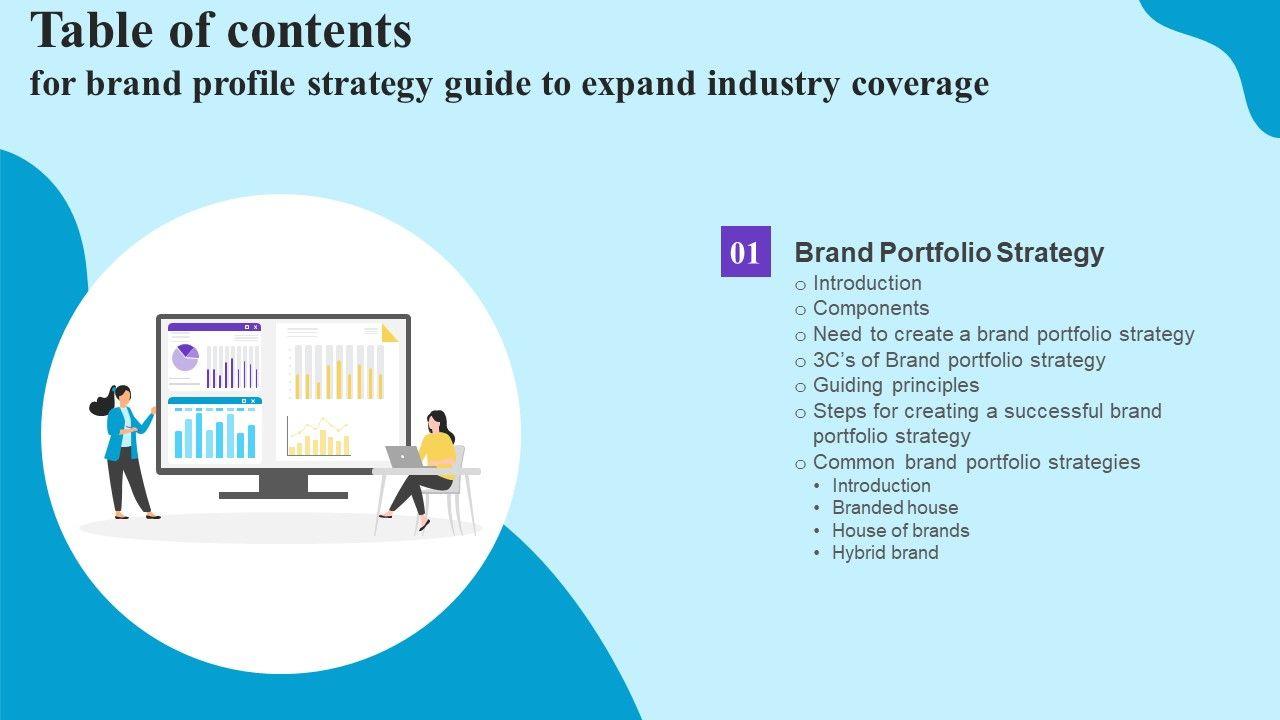 Table of contents
for brand profile strategy guide to expand industry coverage

01

Brand Portfolio Strategy
o Introduction
o Components
o Need to create a brand portfolio strategy
o 3C's of Brand portfolio strategy
o Guiding principles
o Steps for creating a successful brand portfolio strategy
o Common brand portfolio strategies
• Introduction
• Branded house
• House of brands
• Hybrid brand